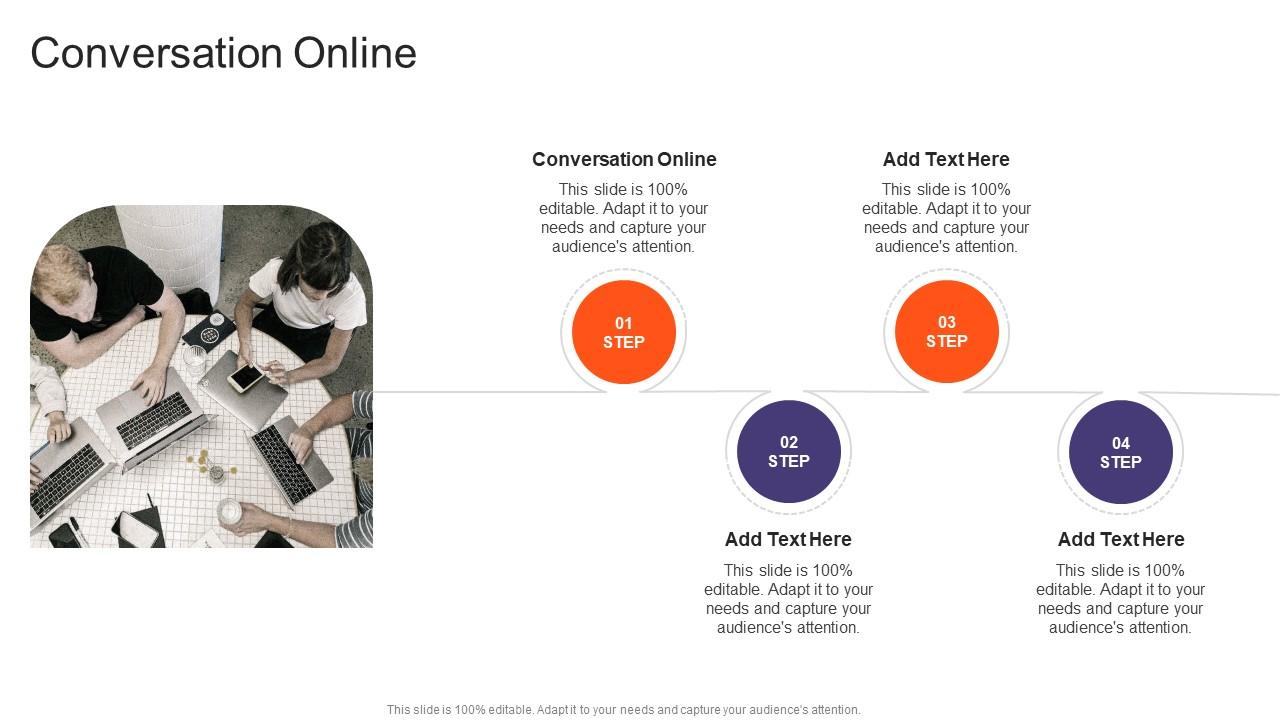 Conversation Online

Conversation Online

This slide is 100% editable. Adapt it to your needs and capture your audience's attention.

01
STEP

02
STEP

Add Text Here

This slide is 100% editable. Adapt it to your needs and capture your audience's attention.

Add Text Here

This slide is 100% editable. Adapt it to your needs and capture your audience's attention.

03
STEP

04
STEP

Add Text Here

This slide is 100% editable. Adapt it to your needs and capture your audience's attention.

This slide is 100% editable. Adapt it to your needs and capture your audience's attention.